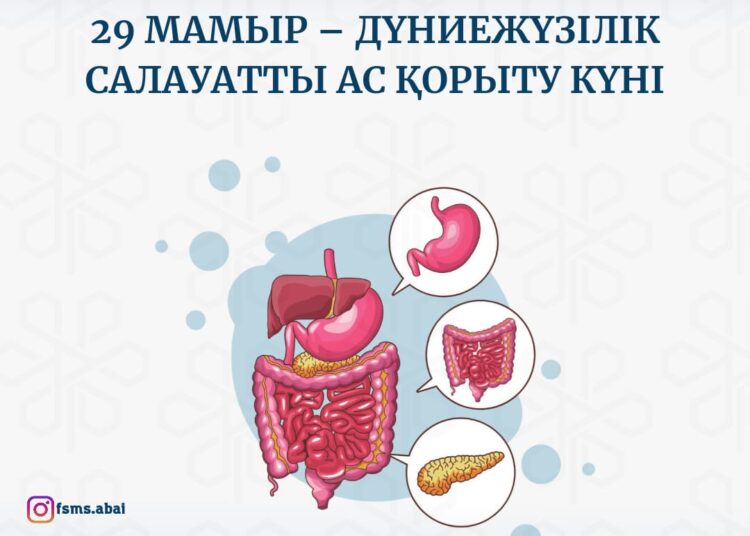 29 МАМЫР – ДҮНИЕЖҮЗІЛІК САЛАУАТТЫ АС ҚОРЫТУ КҮНІ

fsms.abai